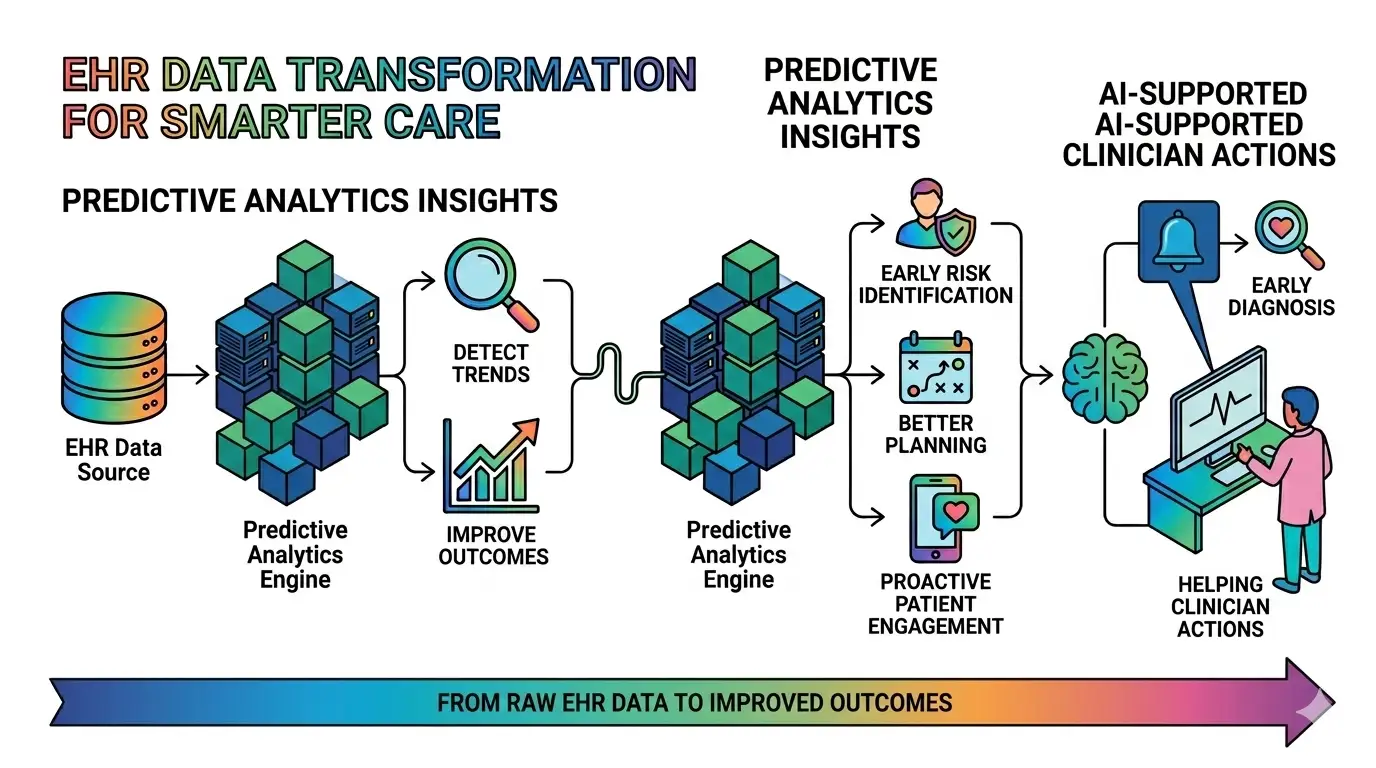 EHR DATA TRANSFORMATION FOR SMARTER CARE

PREDICTIVE ANALYTICS INSIGHTS

AI-SUPPORTED AI-SUPPORTED CLINICIAN ACTIONS

PREDICTIVE ANALYTICS INSIGHTS

EHR Data Source

Predictive Analytics Engine

DETECT TRENDS

IMPROVE OUTCOMES

Predictive Analytics Engine

EARLY RISK IDENTIFICATION

BETTER PLANNING

PROACTIVE PATIENT ENGAGEMENT

EARLY DIAGNOSIS

HELPING CLINICIAN ACTIONS

FROM RAW EHR DATA TO IMPROVED OUTCOMES